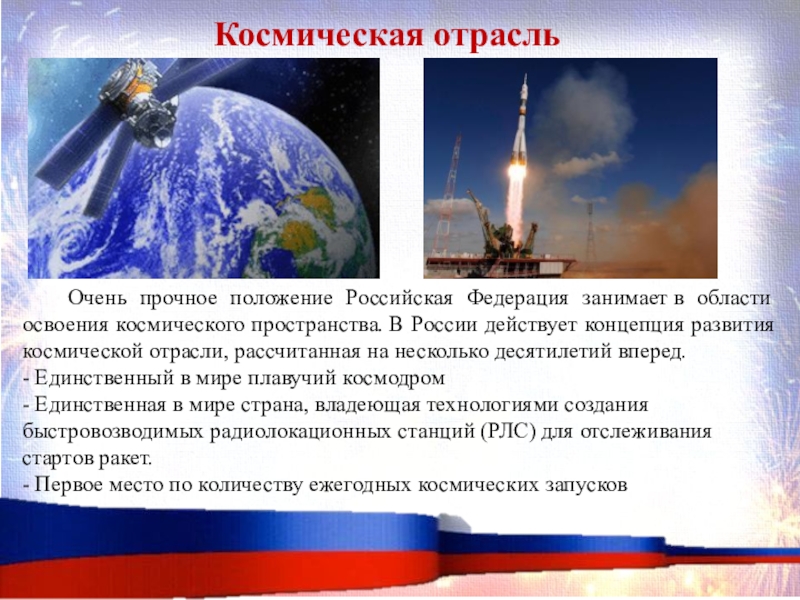 Космическая отрасль

Очень прочное положение Российская Федерация занимает в области освоения космического пространства. В России действует концепция развития космической отрасли, рассчитанная на несколько десятилетий вперед.
- Единственный в мире плавучий космодром
- Единственная в мире страна, владеющая технологиями создания быстровозводимых радиолокационных станций (РЛС) для отслеживания стартов ракет.
- Первое место по количеству ежегодных космических запусков